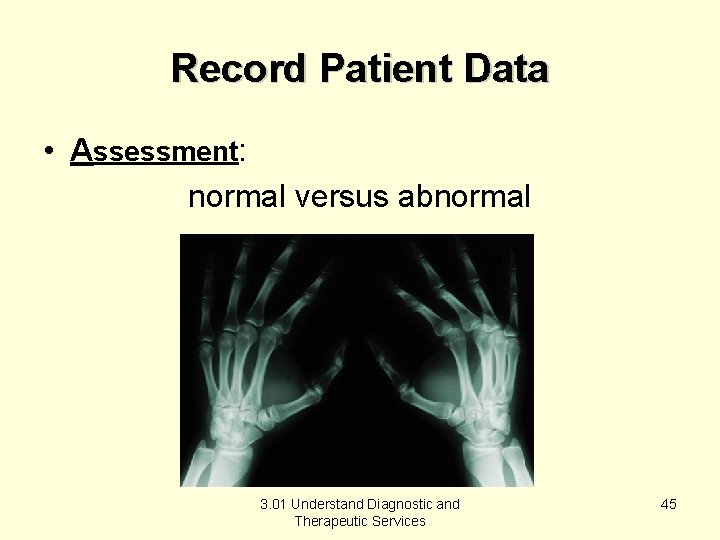 Record Patient Data

• Assessment:

normal versus abnormal

3.01 Understand Diagnostic and Therapeutic Services

45